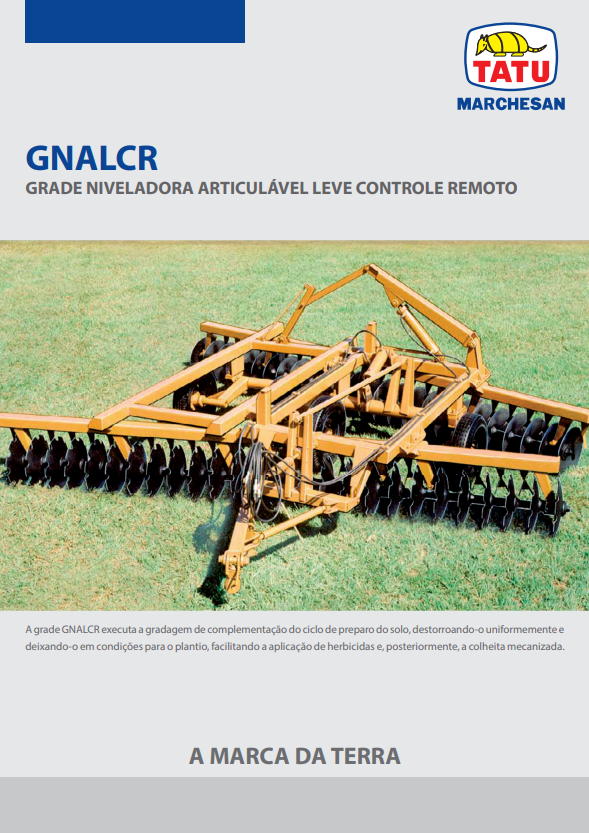 TATU
MARCHESAN

GNALCR
GRADE NIVELADORA ARTICULÁVEL LEVE CONTROLE REMOTO

A grade GNALCR executa a gradagem de complementação do ciclo de preparo do solo, destorroando-o uniformemente e deixando-o em condições para o plantio, facilitando a aplicação de herbicidas e, posteriormente, a colheita mecanizada.

A MARCA DA TERRA